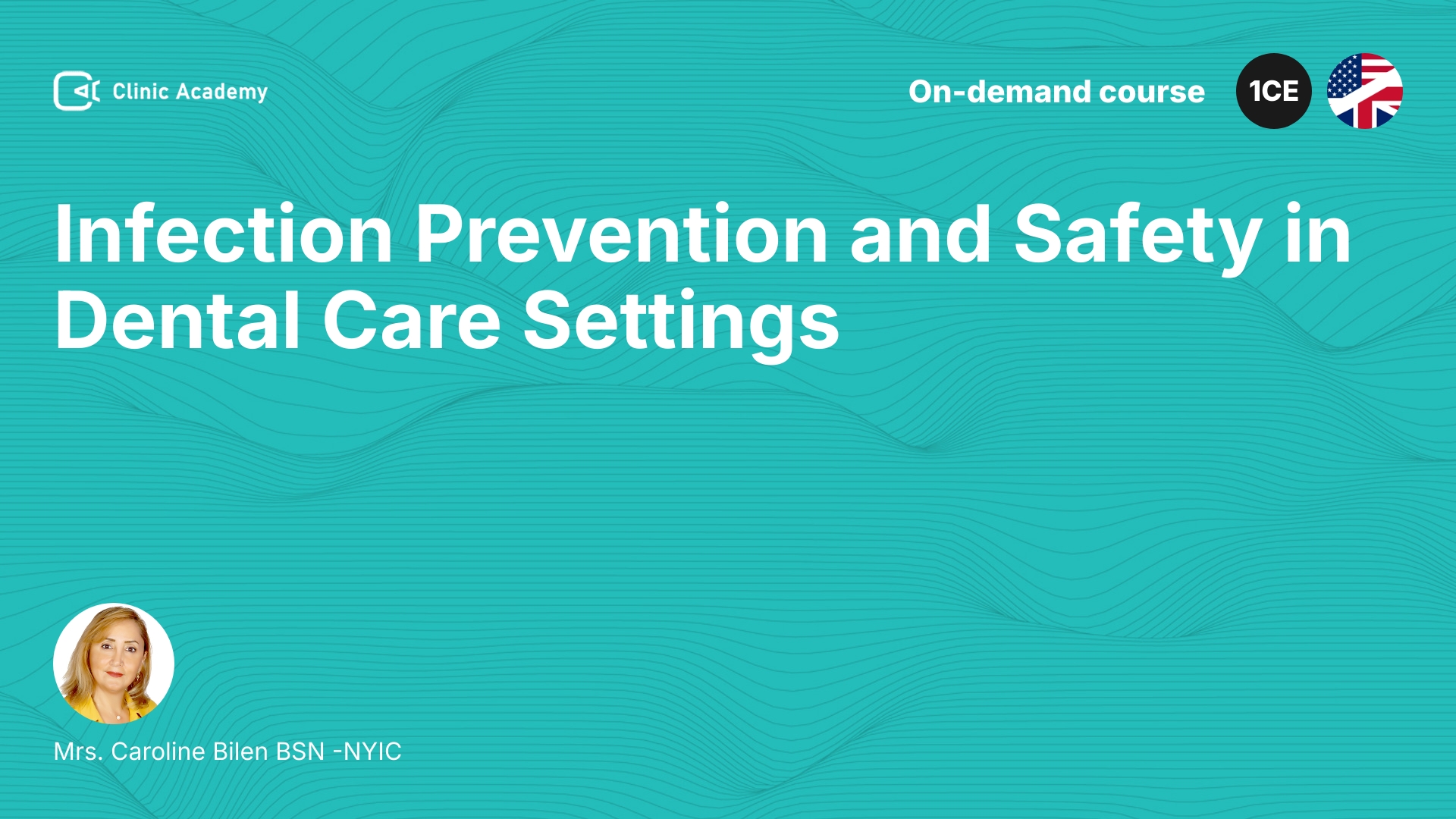 Clinic Academy

On-demand course

1CE

Infection Prevention and Safety in Dental Care Settings

Mrs. Caroline Bilen BSN -NYIC